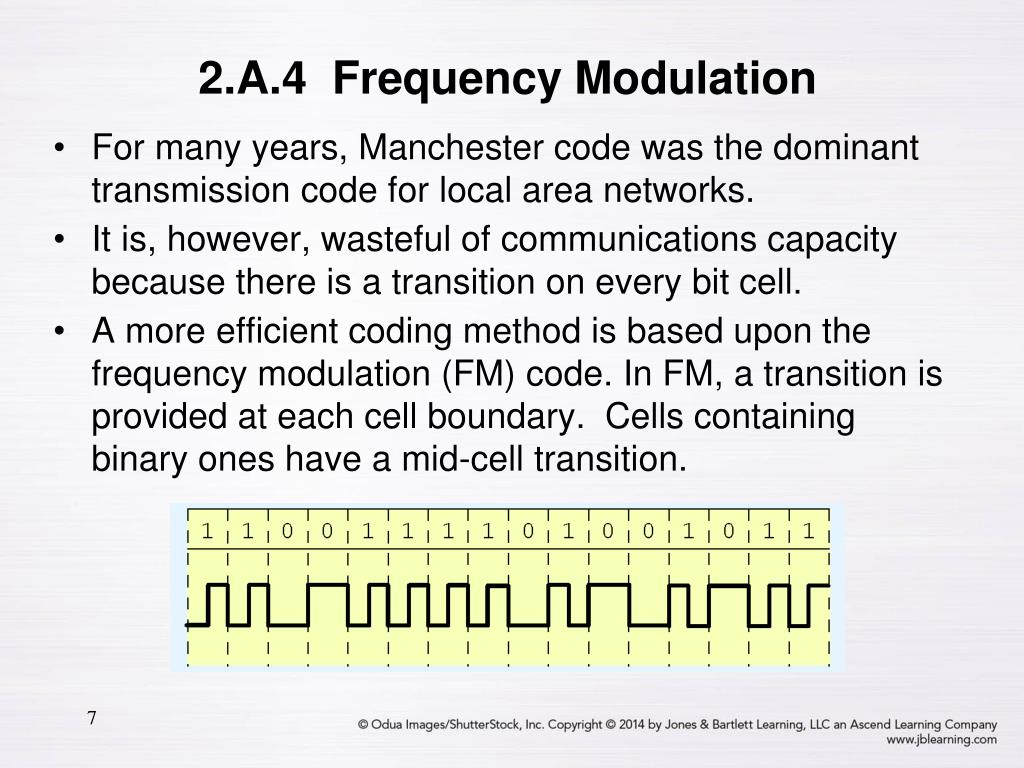 2.A.4 Frequency Modulation

• For many years, Manchester code was the dominant transmission code for local area networks.
• It is, however, wasteful of communications capacity because there is a transition on every bit cell.
• A more efficient coding method is based upon the frequency modulation (FM) code. In FM, a transition is provided at each cell boundary. Cells containing binary ones have a mid-cell transition.

1 1 0 0 1 1 1 1 0 1 0 0 1 0 1 1

7

© Odua Images/ShutterStock, Inc. Copyright © 2014 by Jones & Bartlett Learning, LLC an Ascend Learning Company
www.jblearning.com